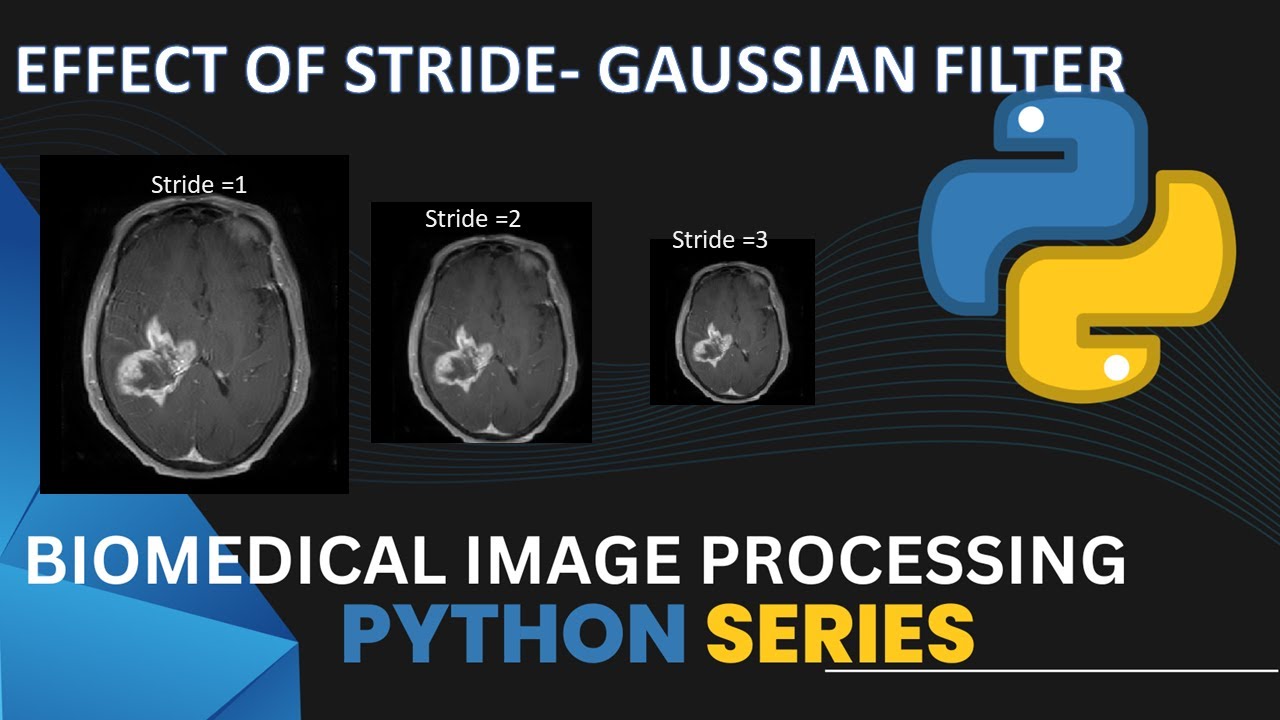 EFFECT OF STRIDE- GAUSSIAN FILTER

Stride =1

Stride =2

Stride =3

BIOMEDICAL IMAGE PROCESSING

PYTHON SERIES